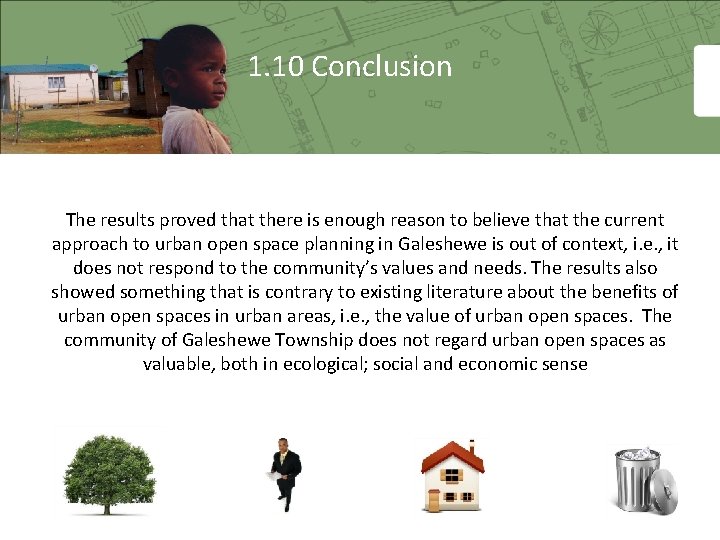 1.10 Conclusion

The results proved that there is enough reason to believe that the current approach to urban open space planning in Galeshewe is out of context, i.e., it does not respond to the community's values and needs. The results also showed something that is contrary to existing literature about the benefits of urban open spaces in urban areas, i.e., the value of urban open spaces. The community of Galeshewe Township does not regard urban open spaces as valuable, both in ecological; social and economic sense